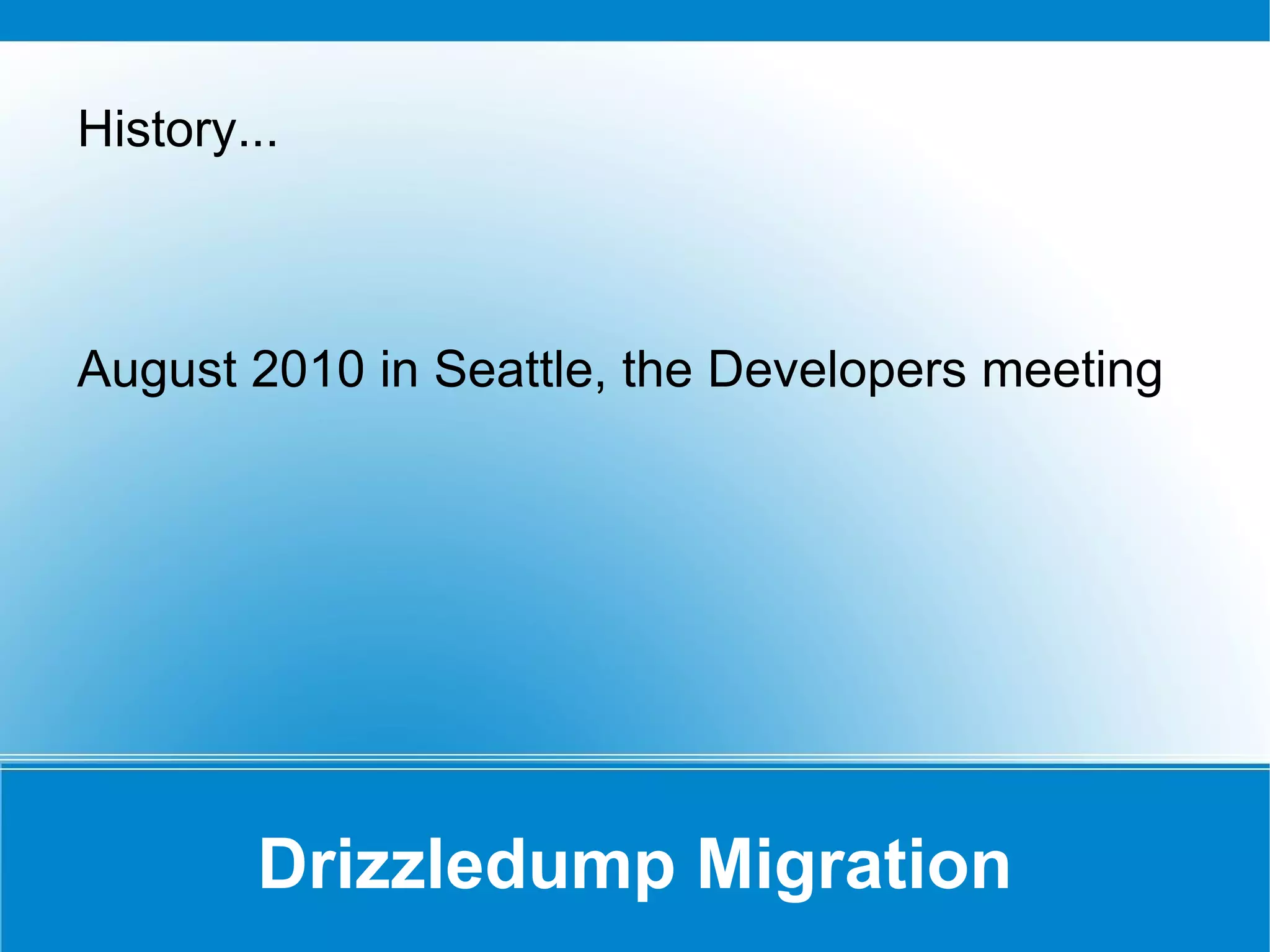 History...

August 2010 in Seattle, the Developers meeting

Drizzledump Migration